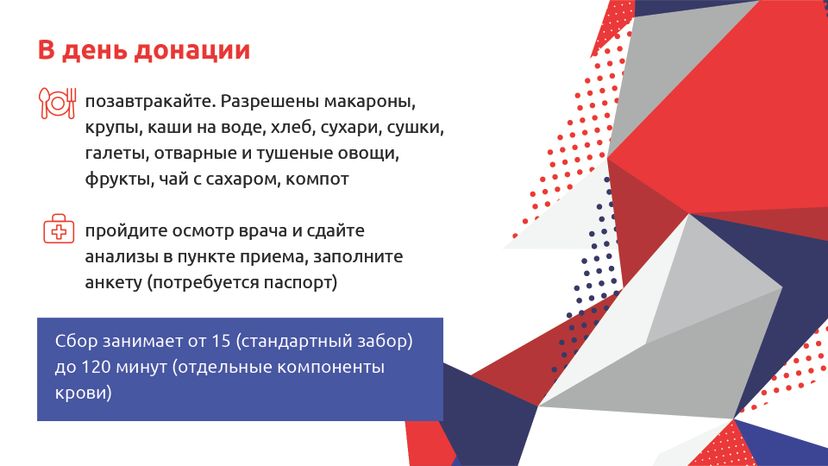 В день донации

позавтракайте. Разрешены макароны, крупы, каши на воде, хлеб, сухари, сушки, галеты, отварные и тушеные овощи, фрукты, чай с сахаром, компот

пройдите осмотр врача и сдайте анализы в пункте приема, заполните анкету (потребуется паспорт)

Сбор занимает от 15 (стандартный забор) до 120 минут (отдельные компоненты крови)